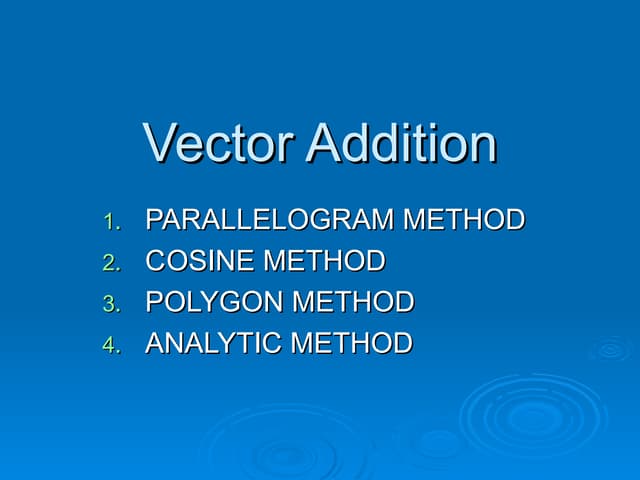 Vector Addition

1. PARALLELOGRAM METHOD
2. COSINE METHOD
3. POLYGON METHOD
4. ANALYTIC METHOD